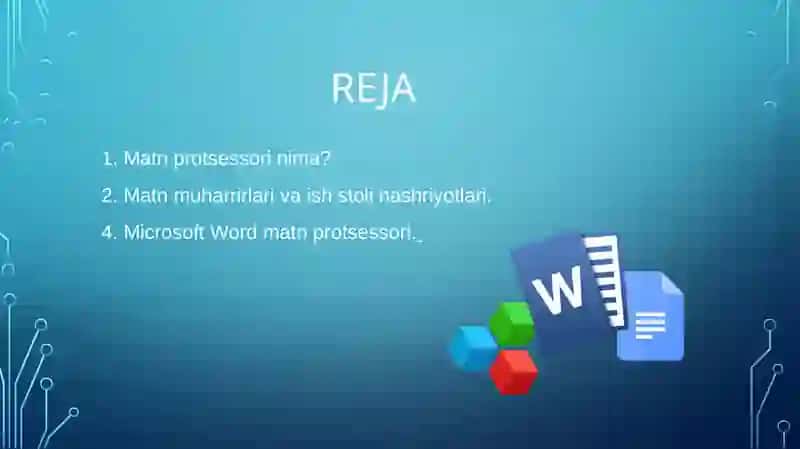 REJA

1. Matn protsessori nima?

2. Matn muharrirlari va ish stoli nashriyotlari.

4. Microsoft Word matn protsessori.

W